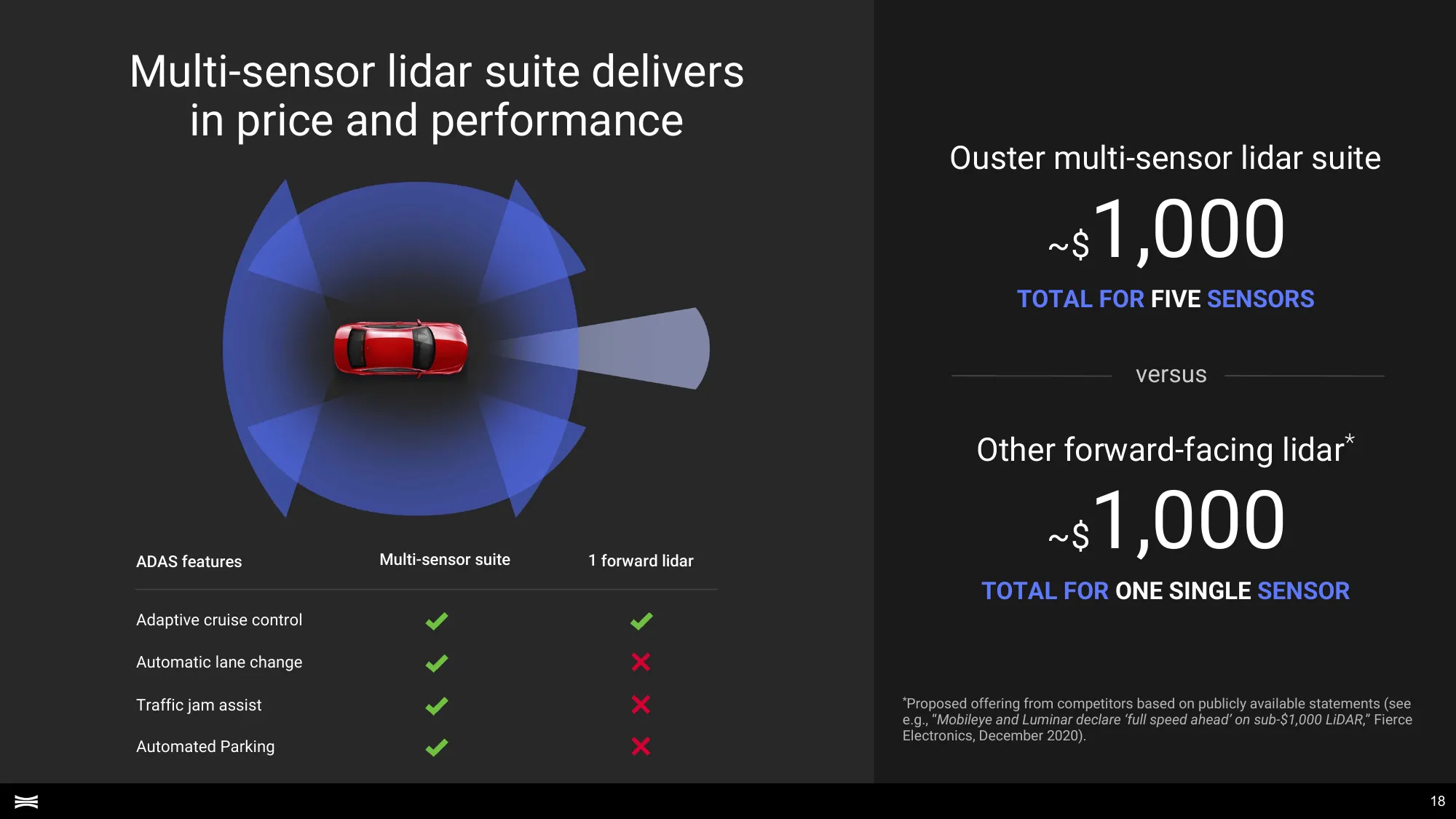 Multi-sensor lidar suite delivers in price and performance

| ADAS features | Multi-sensor suite | 1 forward lidar |
|---|---|---|
| Adaptive cruise control | ✓ | ✓ |
| Automatic lane change | ✓ | ✗ |
| Traffic jam assist | ✓ | ✗ |
| Automated Parking | ✓ | ✗ |

Ouster multi-sensor lidar suite

~$1,000

TOTAL FOR FIVE SENSORS

versus

Other forward-facing lidar*

~$1,000

TOTAL FOR ONE SINGLE SENSOR

*Proposed offering from competitors based on publicly available statements (see e.g., "Mobileye and Luminar declare 'full speed ahead' on sub-$1,000 LiDAR," Fierce Electronics, December 2020).

18